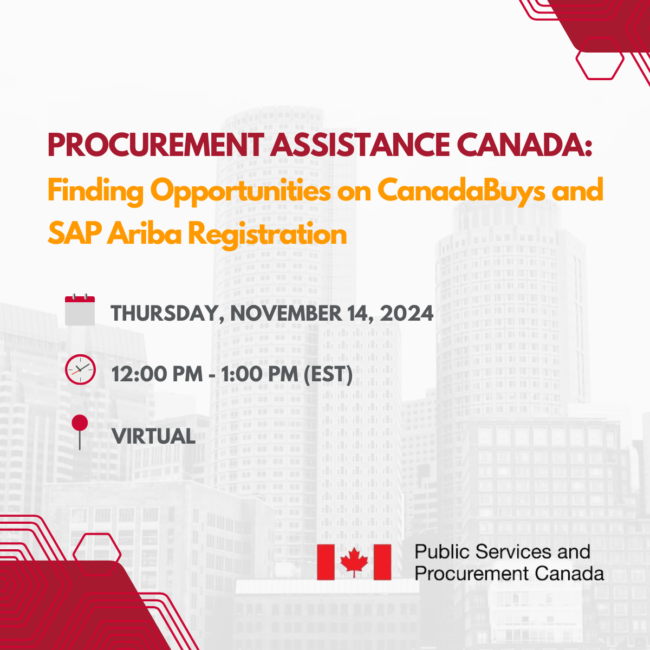 PROCUREMENT ASSISTANCE CANADA:
Finding Opportunities on CanadaBuys and SAP Ariba Registration

THURSDAY, NOVEMBER 14, 2024

12:00 PM - 1:00 PM (EST)

VIRTUAL

Public Services and Procurement Canada